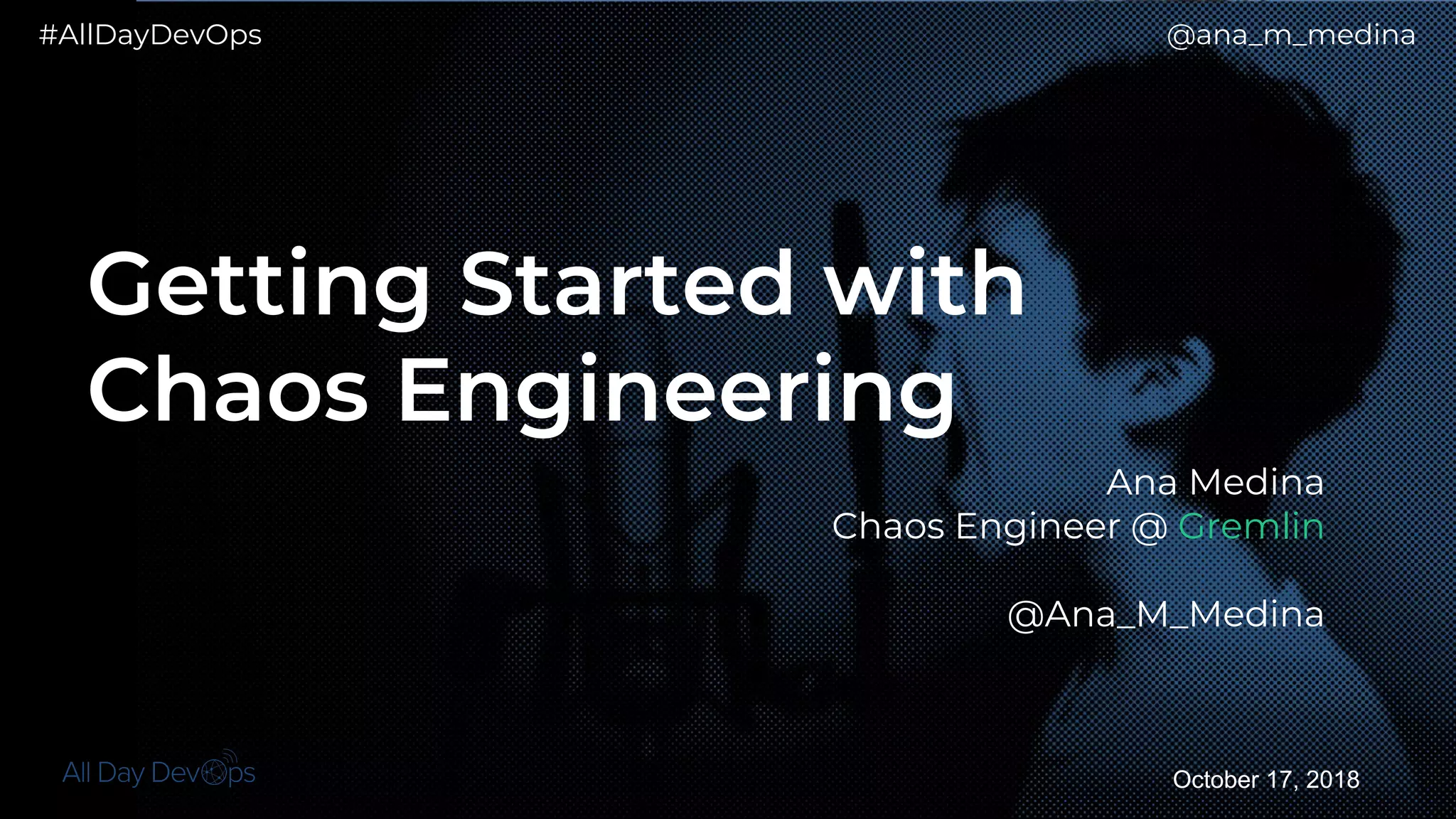 #AllDayDevOps

@ana_m_medina

Getting Started with Chaos Engineering

Ana Medina
Chaos Engineer @ Gremlin

@Ana_M_Medina

All Day DevOps

October 17, 2018